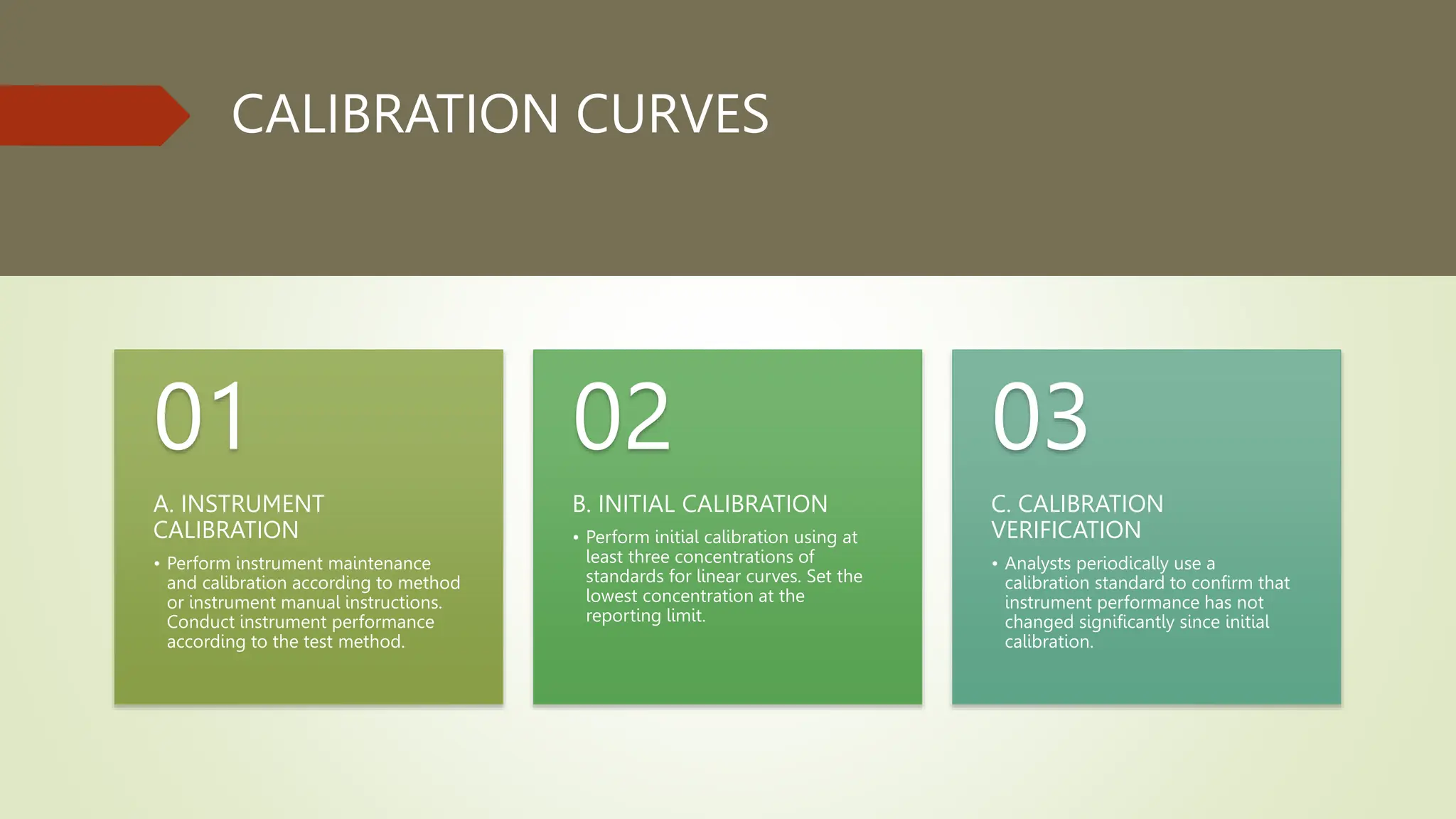 CALIBRATION CURVES

01

A. INSTRUMENT CALIBRATION

• Perform instrument maintenance and calibration according to method or instrument manual instructions. Conduct instrument performance according to the test method.

02

B. INITIAL CALIBRATION

• Perform initial calibration using at least three concentrations of standards for linear curves. Set the lowest concentration at the reporting limit.

03

C. CALIBRATION VERIFICATION

• Analysts periodically use a calibration standard to confirm that instrument performance has not changed significantly since initial calibration.